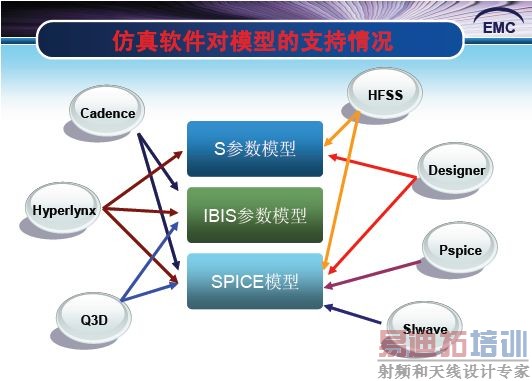 EMC

仿真软件对模型的支持情况

Cadence

Hyperlynx

Q3D

S参数模型

IBIS参数模型

SPICE模型

HFSS

Designer

Pspice

SIwave

易迪拓培训
射频和天线设计专家